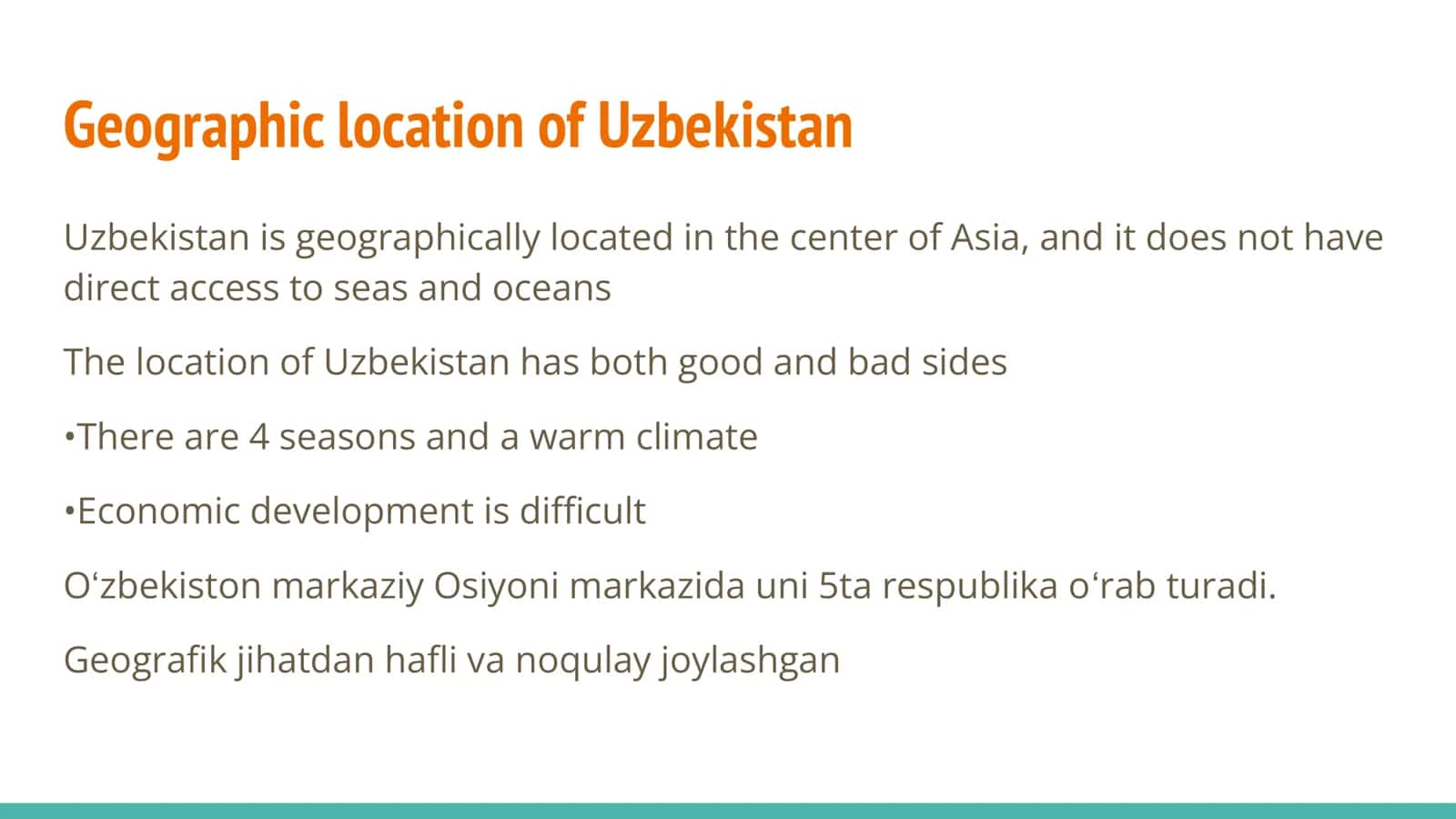 Geographic location of Uzbekistan

Uzbekistan is geographically located in the center of Asia, and it does not have direct access to seas and oceans

The location of Uzbekistan has both good and bad sides

•There are 4 seasons and a warm climate

•Economic development is difficult

O‘zbekiston markaziy Osiyoni markazida uni 5ta respublika o‘rab turadi.

Geografik jihatdan hafli va noqulay joylashgan